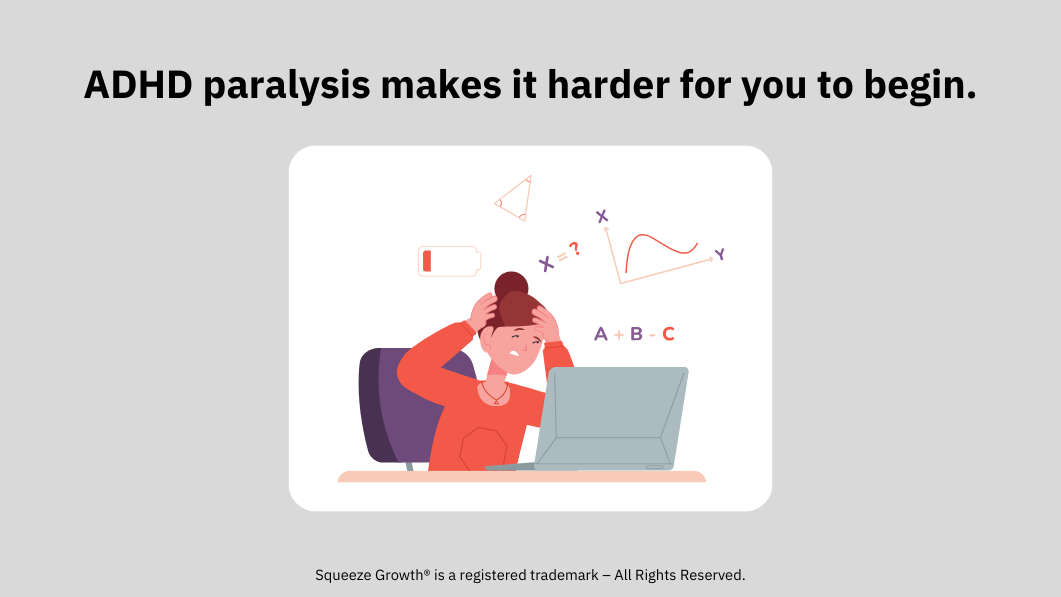 ADHD paralysis makes it harder for you to begin.

X = ?

X

Y

A + B - C

Squeeze Growth® is a registered trademark – All Rights Reserved.